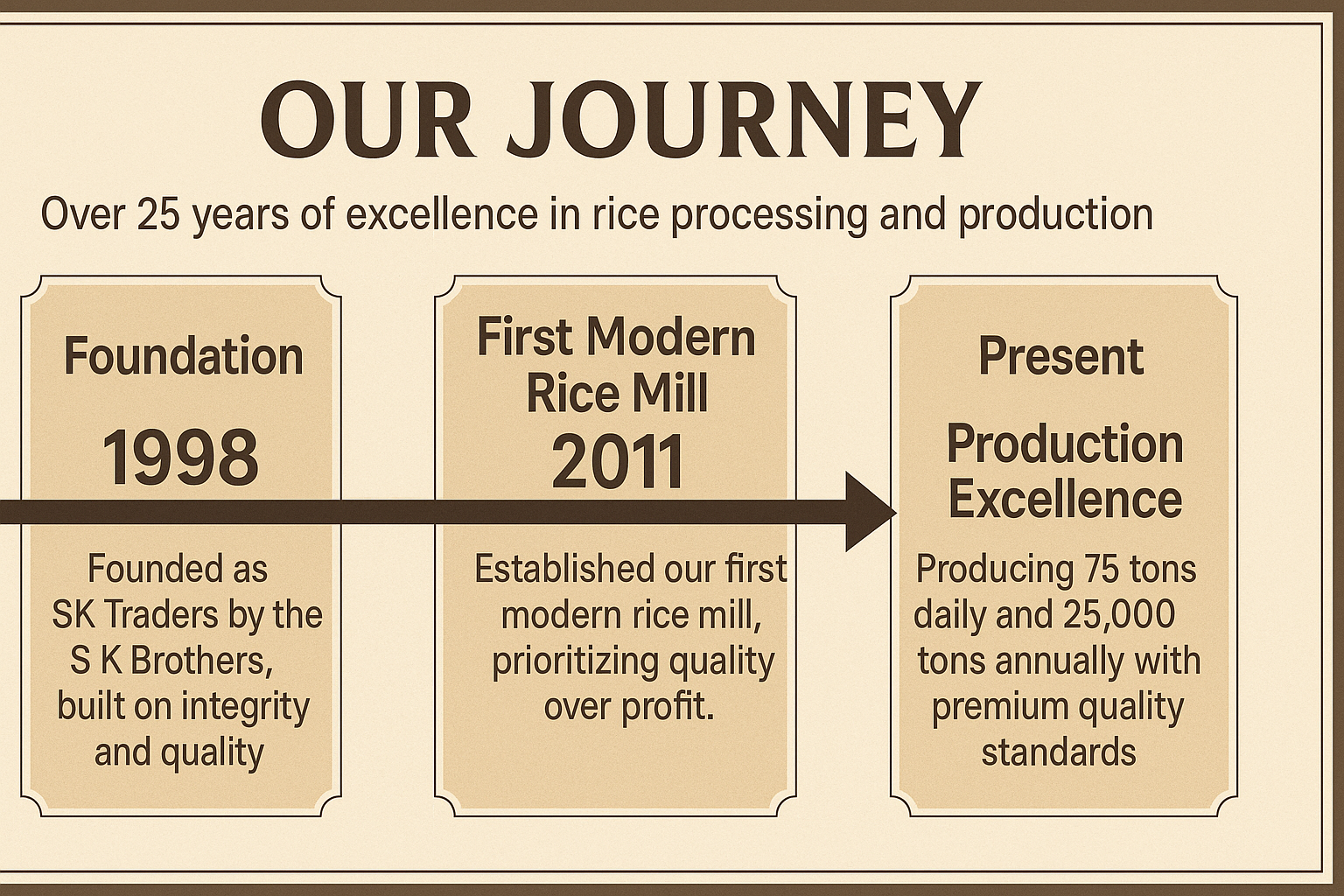 OUR JOURNEY

Over 25 years of excellence in rice processing and production

Foundation

1998

Founded as SK Traders by the S K Brothers, built on integrity and quality

First Modern Rice Mill

2011

Established our first modern rice mill, prioritizing quality over profit.

Present

Production Excellence

Producing 75 tons daily and 25,000 tons annually with premium quality standards